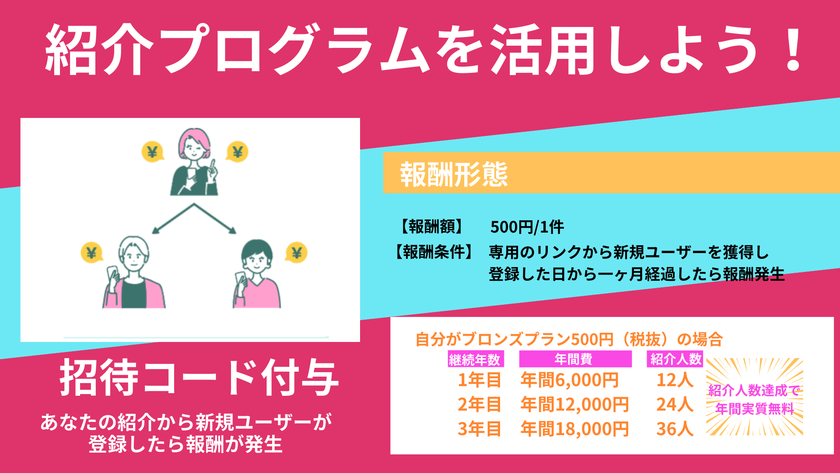 紹介プログラムを活用しよう！

¥ ¥ ¥ ¥

招待コード付与

あなたの紹介から新規ユーザーが登録したら報酬が発生

報酬形態

【報酬額】 500円/1件
【報酬条件】 専用のリンクから新規ユーザーを獲得し登録した日から一ヶ月経過したら報酬発生

自分がブロンズプラン500円（税抜）の場合

| 継続年数 | 年間費 | 紹介人数 |
|---|---|---|
| 1年目 | 年間6,000円 | 12人 |
| 2年目 | 年間12,000円 | 24人 |
| 3年目 | 年間18,000円 | 36人 |

紹介人数達成で年間実質無料